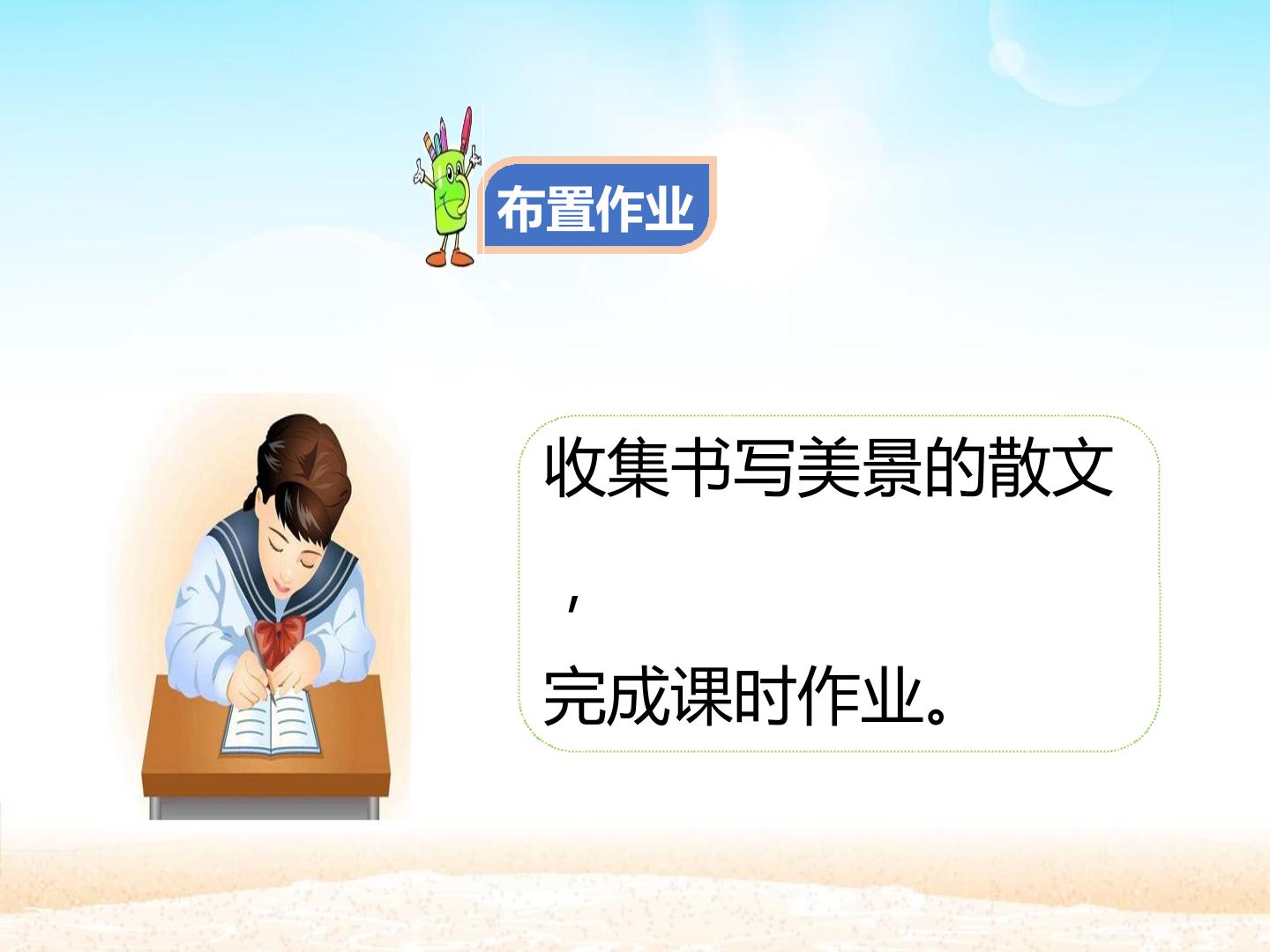 布置作业

收集书写美景的散文，完成课时作业。